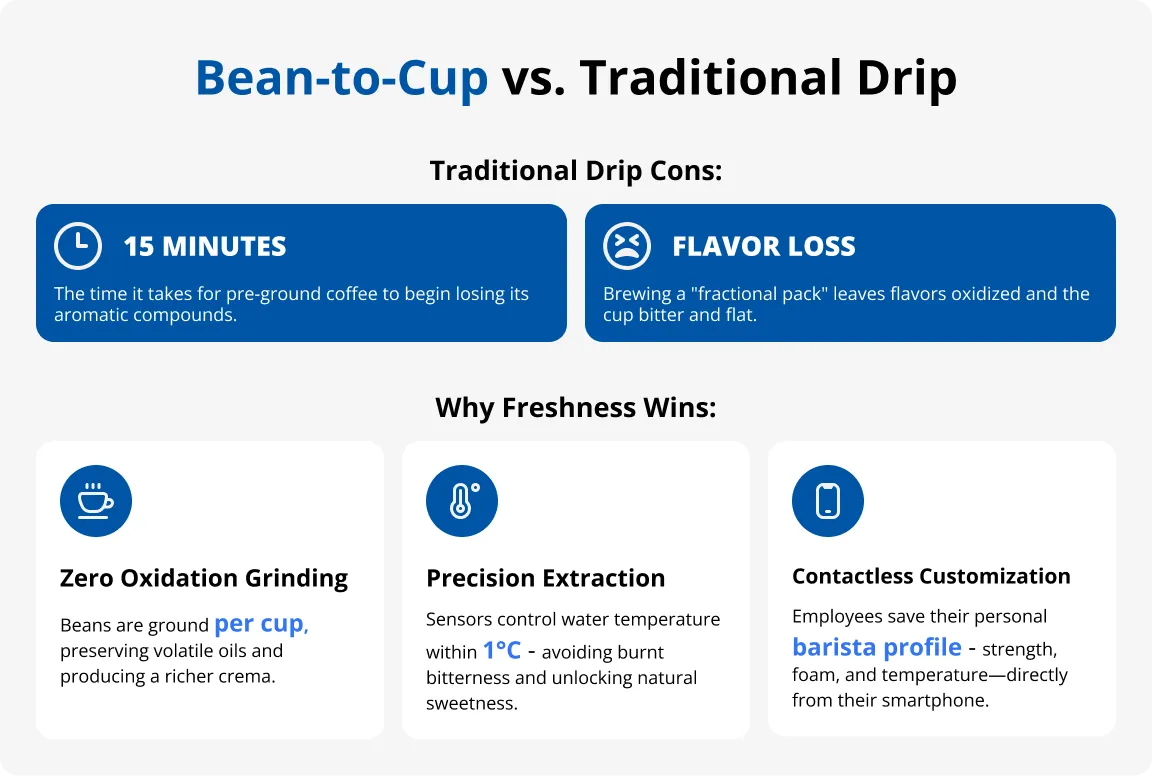 Bean-to-Cup vs. Traditional Drip

Traditional Drip Cons:

15 MINUTES

The time it takes for pre-ground coffee to begin losing its aromatic compounds.

FLAVOR LOSS

Brewing a "fractional pack" leaves flavors oxidized and the cup bitter and flat.

Why Freshness Wins:

Zero Oxidation Grinding

Beans are ground per cup, preserving volatile oils and producing a richer crema.

Precision Extraction

Sensors control water temperature within 1°C - avoiding burnt bitterness and unlocking natural sweetness.

Contactless Customization

Employees save their personal barista profile - strength, foam, and temperature—directly from their smartphone.